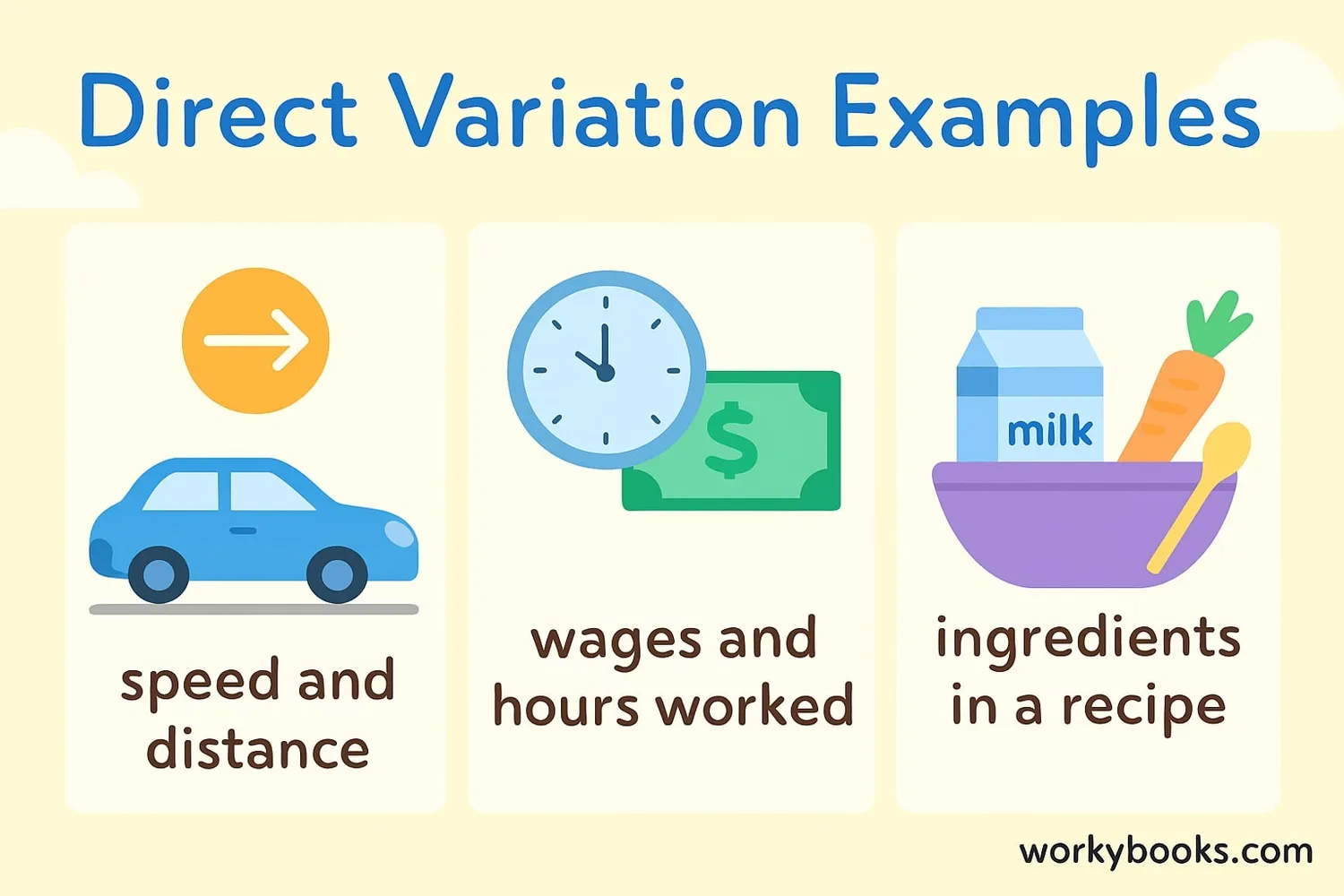 Direct Variation Examples

speed and distance

$

wages and hours worked

milk

ingredients in a recipe

workybooks.com